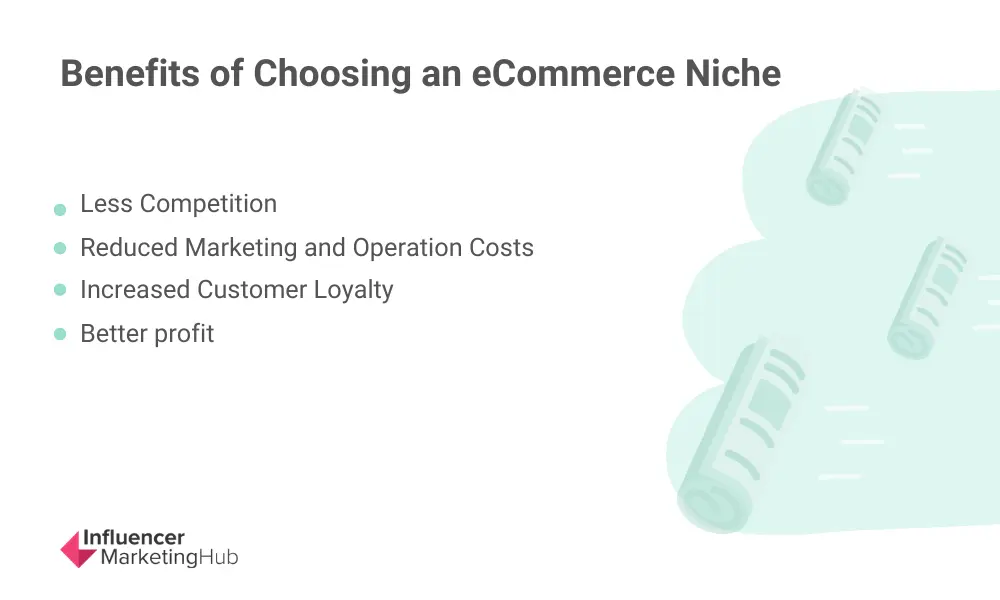 Benefits of Choosing an eCommerce Niche

- Less Competition
- Reduced Marketing and Operation Costs
- Increased Customer Loyalty
- Better profit

Influencer MarketingHub